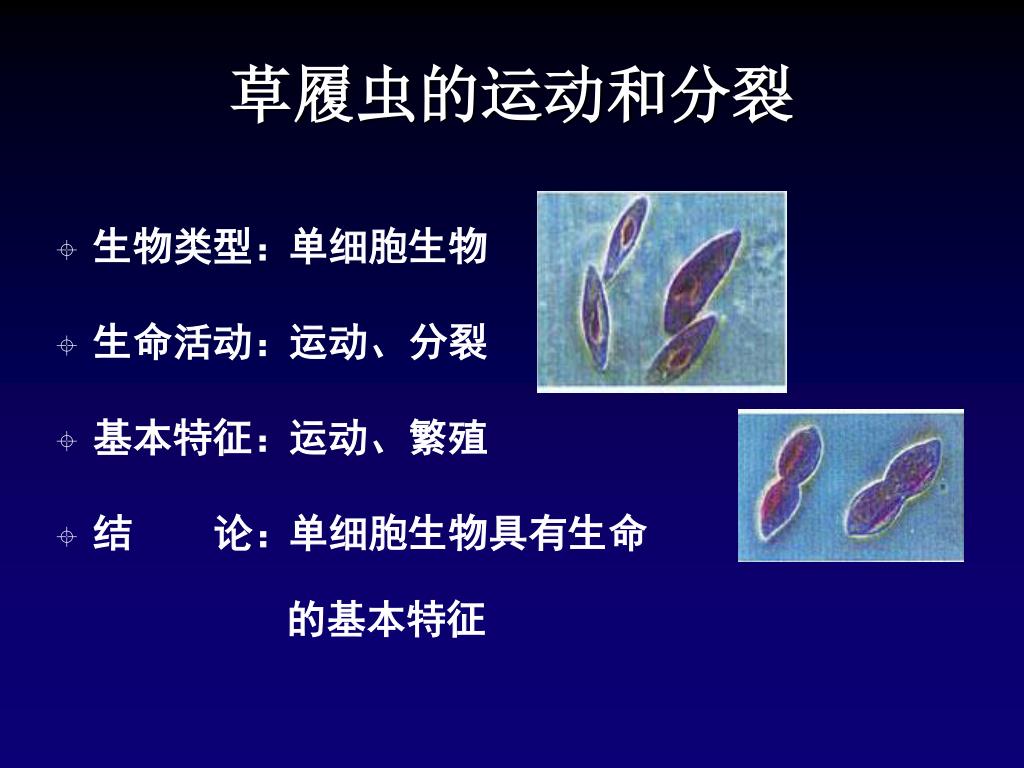 草履虫的运动和分裂

生物类型：单细胞生物

生命活动：运动、分裂

基本特征：运动、繁殖

结　　论：单细胞生物具有生命的基本特征